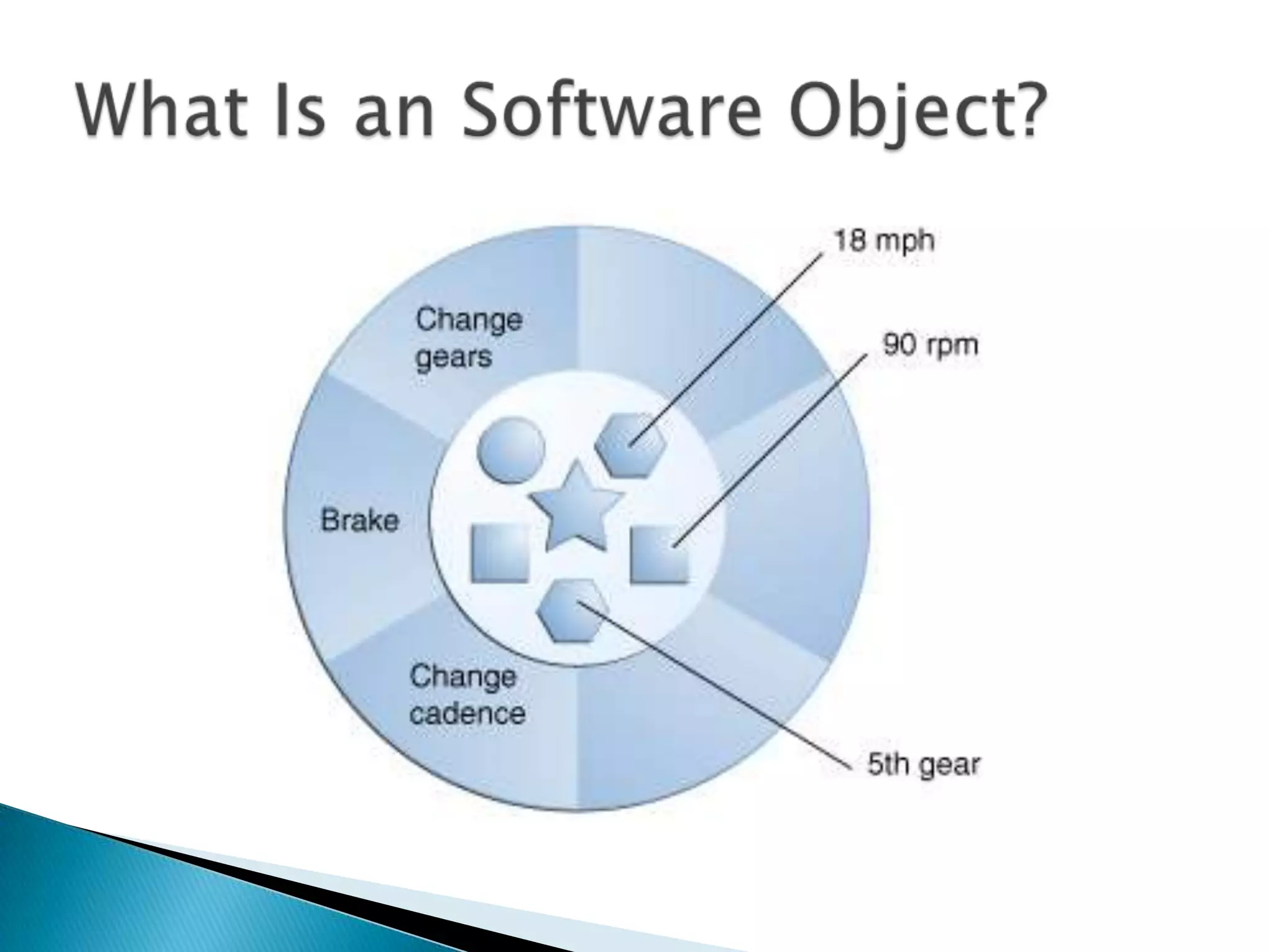 What Is an Software Object?

Change gears

Brake

Change cadence

18 mph

90 rpm

5th gear